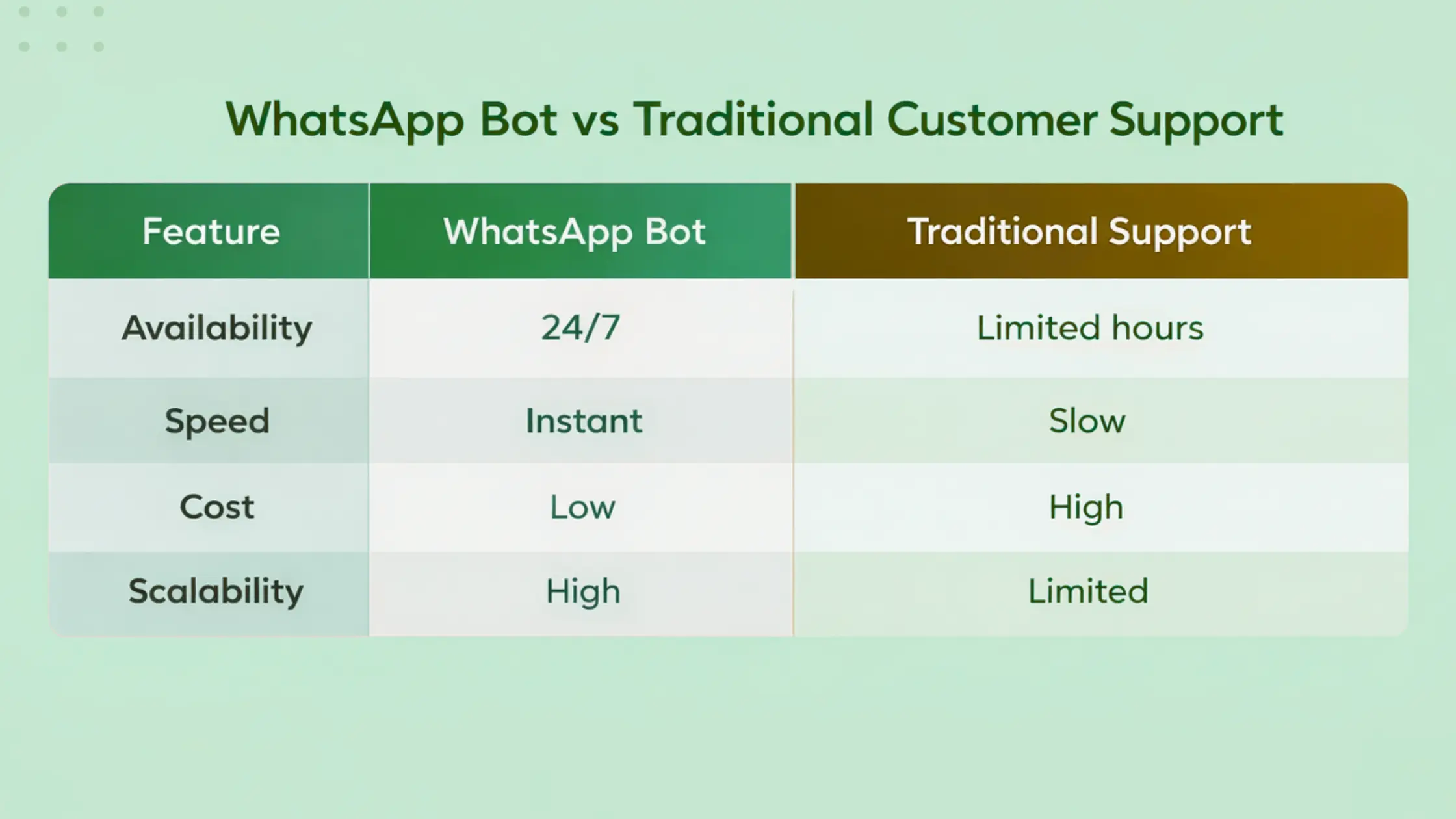 WhatsApp Bot vs Traditional Customer Support

| Feature | WhatsApp Bot | Traditional Support |
|---|---|---|
| Availability | 24/7 | Limited hours |
| Speed | Instant | Slow |
| Cost | Low | High |
| Scalability | High | Limited |